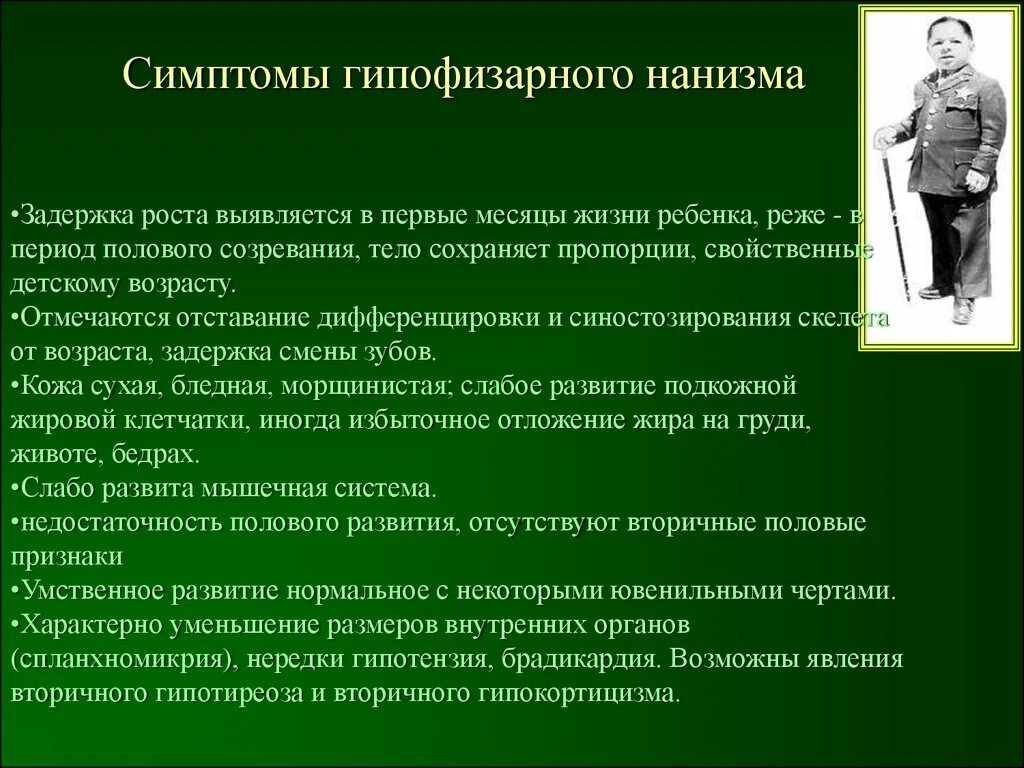 Симптомы гипофизарного нанизма

•Задержка роста выявляется в первые месяцы жизни ребенка, реже - в период полового созревания, тело сохраняет пропорции, свойственные детскому возрасту.
•Отмечаются отставание дифференцировки и синостозирования скелета от возраста, задержка смены зубов.
•Кожа сухая, бледная, морщинистая; слабое развитие подкожной жировой клетчатки, иногда избыточное отложение жира на груди, животе, бедрах.
•Слабо развита мышечная система.
•недостаточность полового развития, отсутствуют вторичные половые признаки
•Умственное развитие нормальное с некоторыми ювенильными чертами.
•Характерно уменьшение размеров внутренних органов (спланхномикрия), нередки гипотензия, брадикардия. Возможны явления вторичного гипотиреоза и вторичного гипокортицизма.